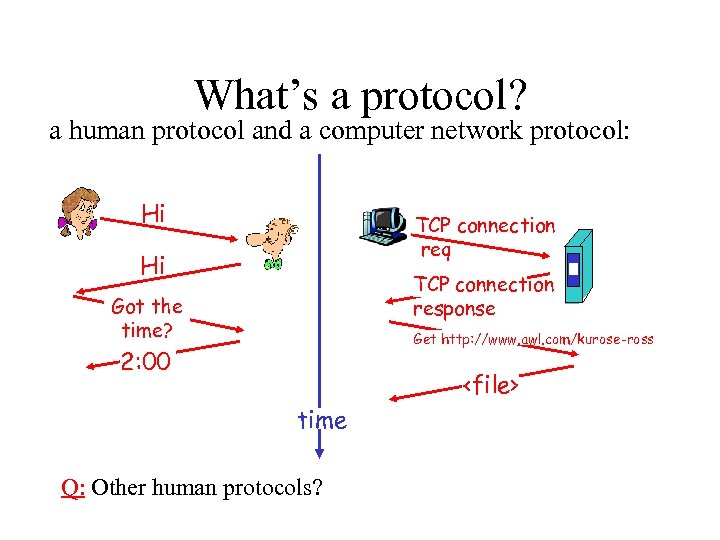 What's a protocol?

a human protocol and a computer network protocol:

Hi

Hi

Got the time?

2:00

TCP connection req

TCP connection response

Get http://www.awl.com/kurose-ross

<file>

time

Q: Other human protocols?